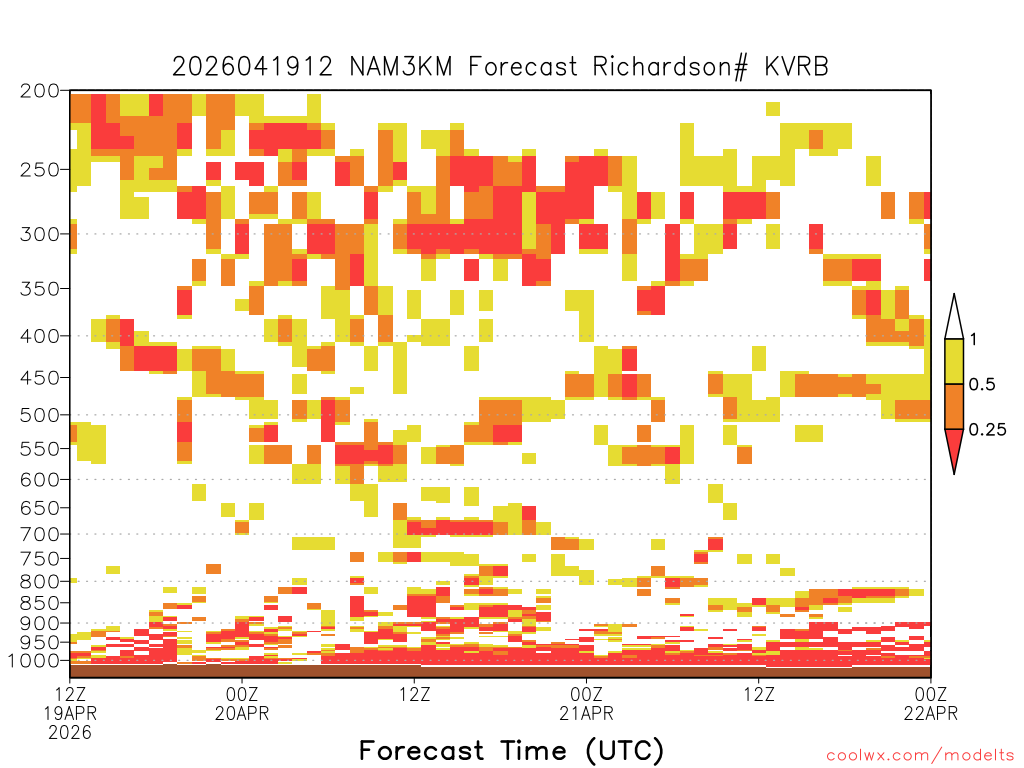 2026041912 NAM3KM Forecast Richardson# KVRB

200
250
300
350
400
450
500
550
600
650
700
750
800
850
900
950
1000

1
0.5
0.25

12Z 19APR 2026
00Z 20APR
12Z
00Z 21APR
12Z
00Z 22APR

Forecast Time (UTC)

coolwx.com/modelts